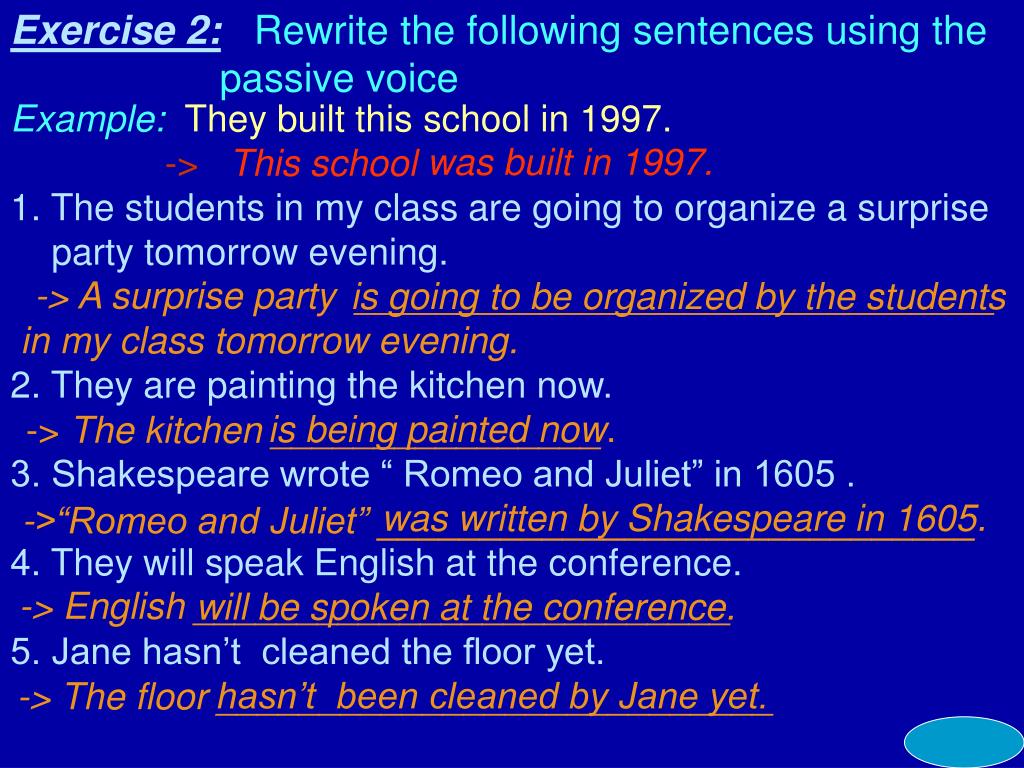 Exercise 2: Rewrite the following sentences using the passive voice

Example: They built this school in 1997.
-> This school was built in 1997.

1. The students in my class are going to organize a surprise party tomorrow evening.
-> A surprise party is going to be organized by the students in my class tomorrow evening.

2. They are painting the kitchen now.
-> The kitchen is being painted now.

3. Shakespeare wrote “ Romeo and Juliet” in 1605 .
->“Romeo and Juliet” was written by Shakespeare in 1605.

4. They will speak English at the conference.
-> English will be spoken at the conference.

5. Jane hasn’t cleaned the floor yet.
-> The floor hasn’t been cleaned by Jane yet.